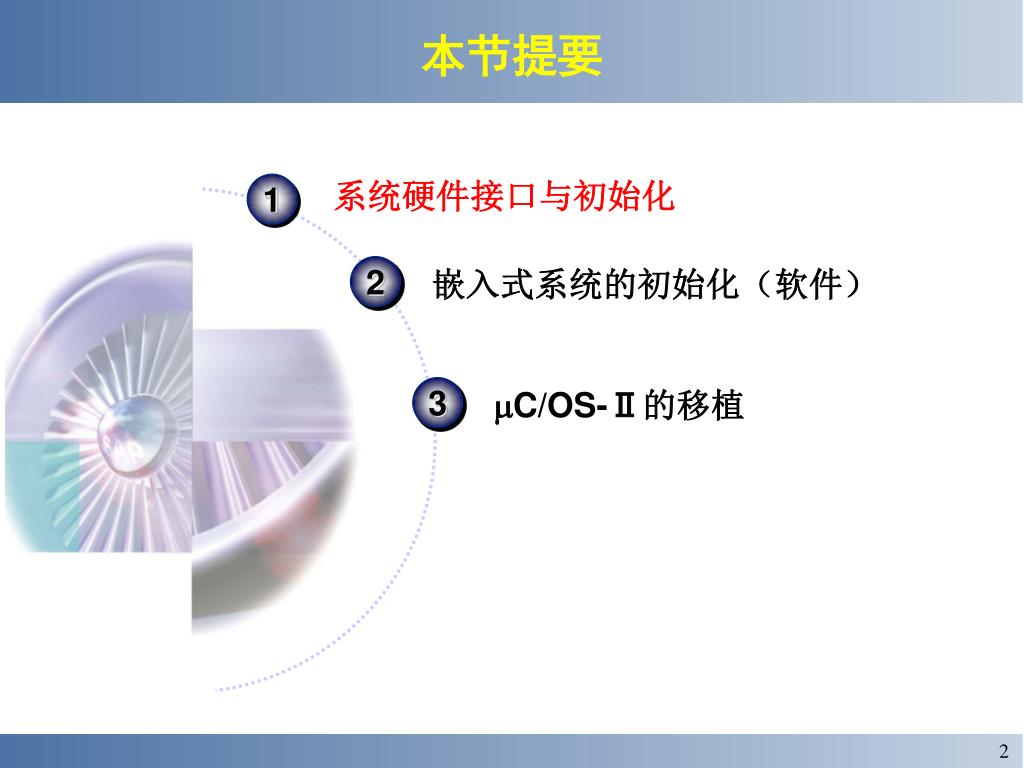 本节提要

1 系统硬件接口与初始化

2 嵌入式系统的初始化（软件）

3 μC/OS-Ⅱ的移植

2